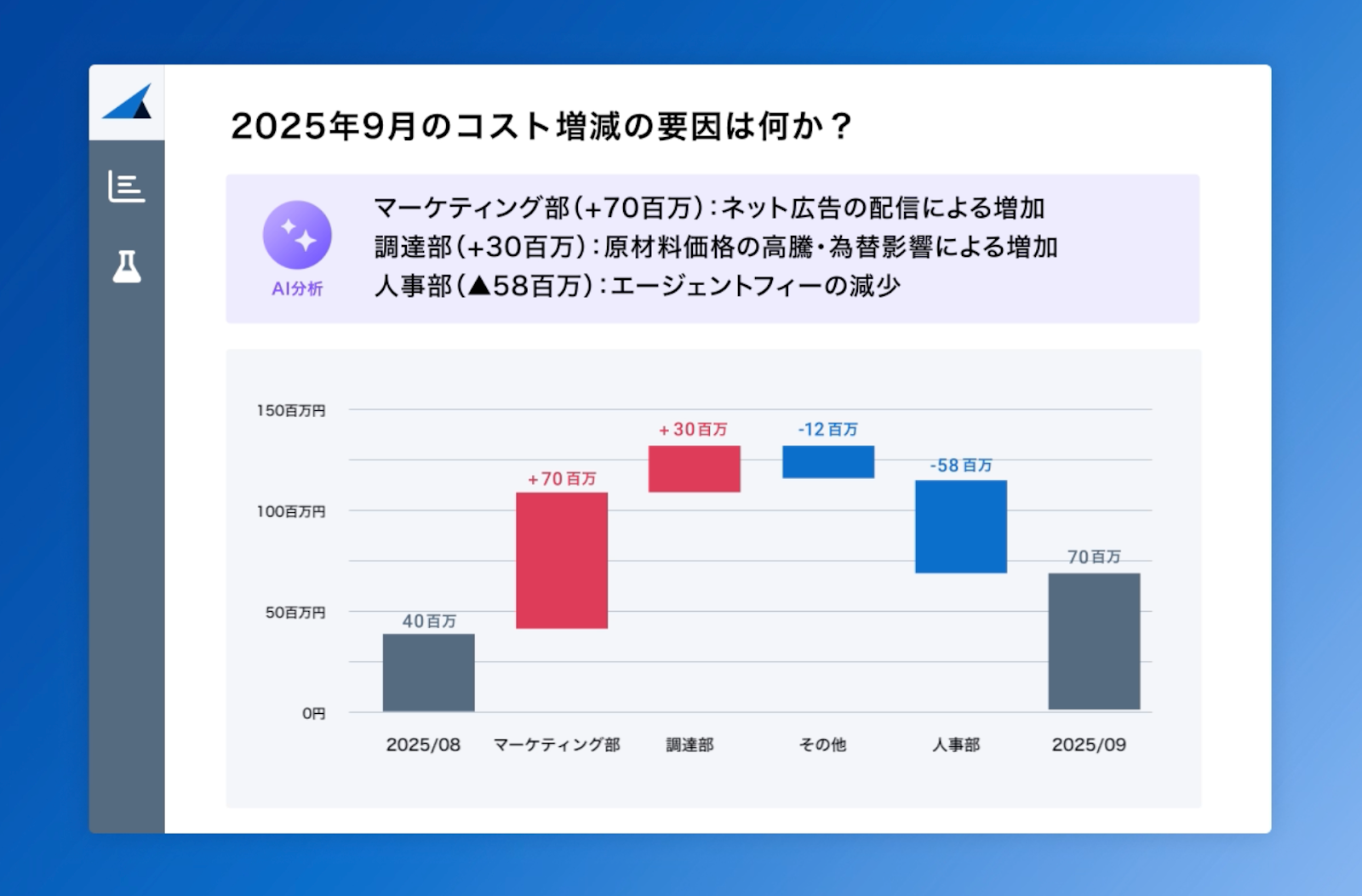 2025年9月のコスト増減の要因は何か？

AI分析

マーケティング部（+70百万）：ネット広告の配信による増加
調達部（+30百万）：原材料価格の高騰・為替影響による増加
人事部（▲58百万）：エージェントフィーの減少

150百万円
100百万円
50百万円
0円

40百万
+70百万
+30百万
-12百万
-58百万
70百万

2025/08
マーケティング部
調達部
その他
人事部
2025/09